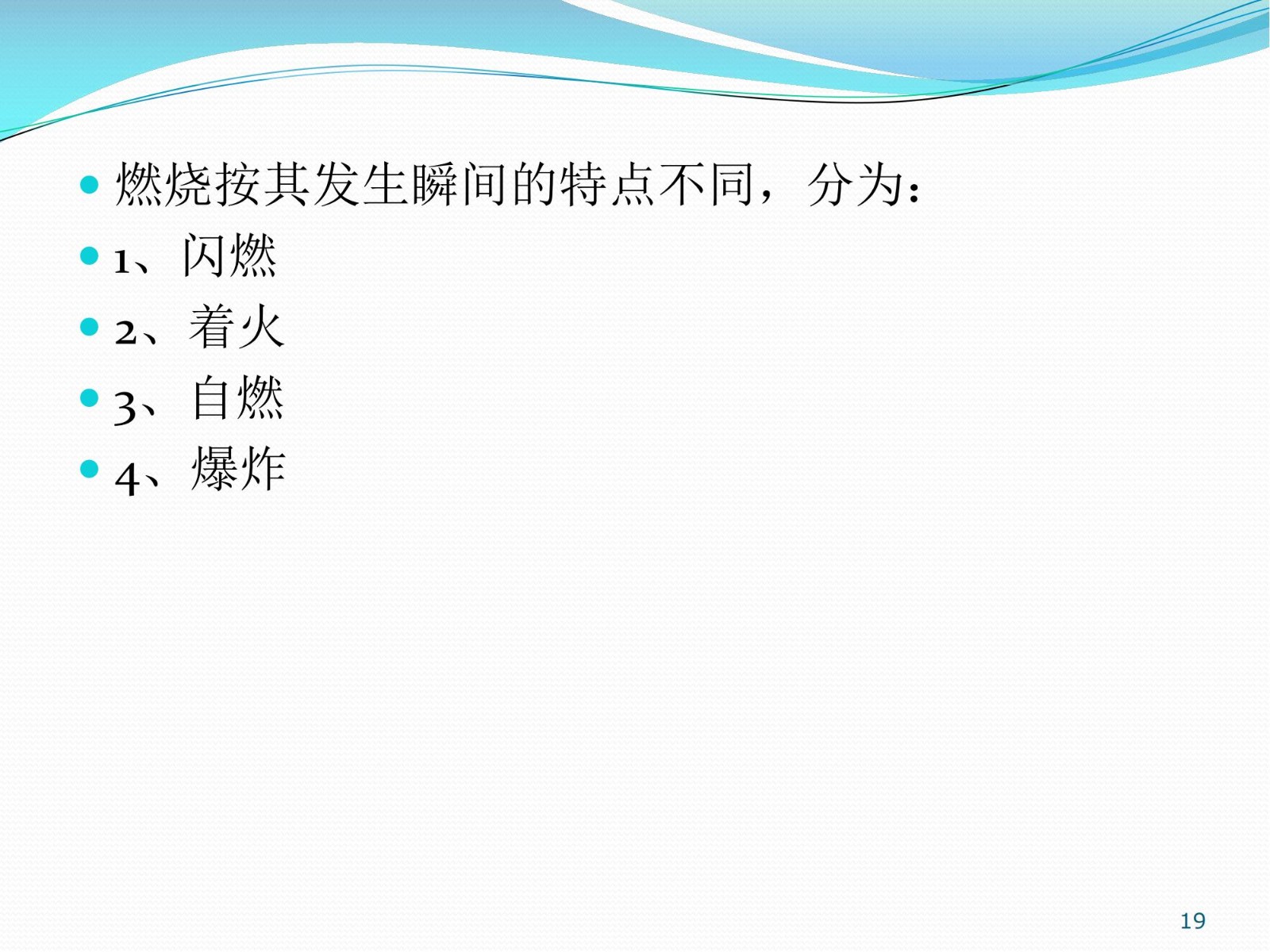 燃烧按其发生瞬间的特点不同，分为：

1、闪燃

2、着火

3、自燃

4、爆炸

19